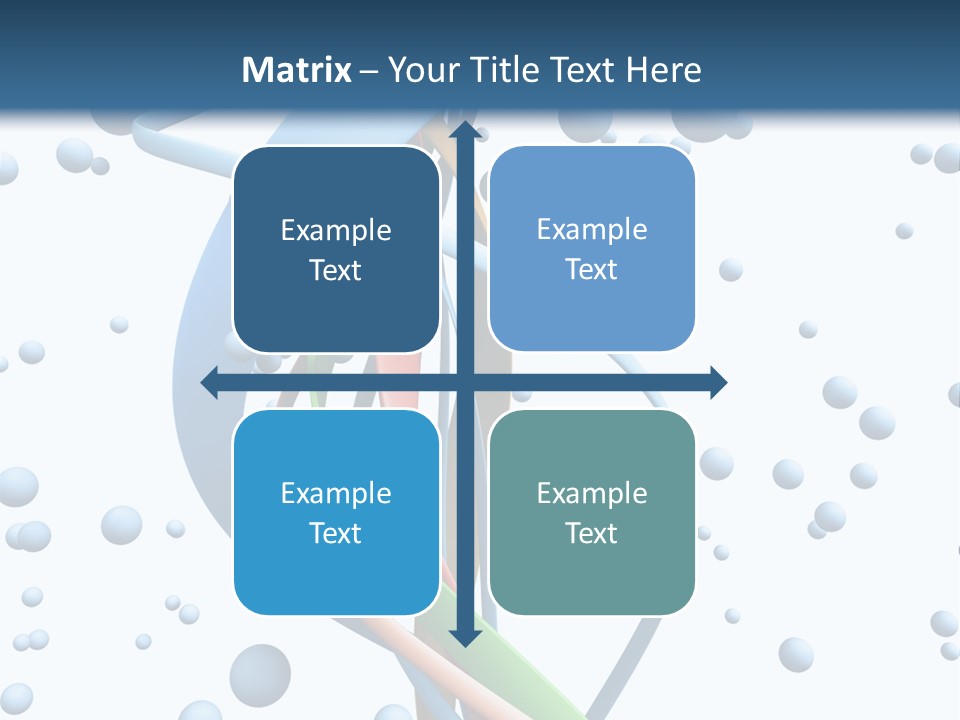 Matrix – Your Title Text Here

Example Text

Example Text

Example Text

Example Text